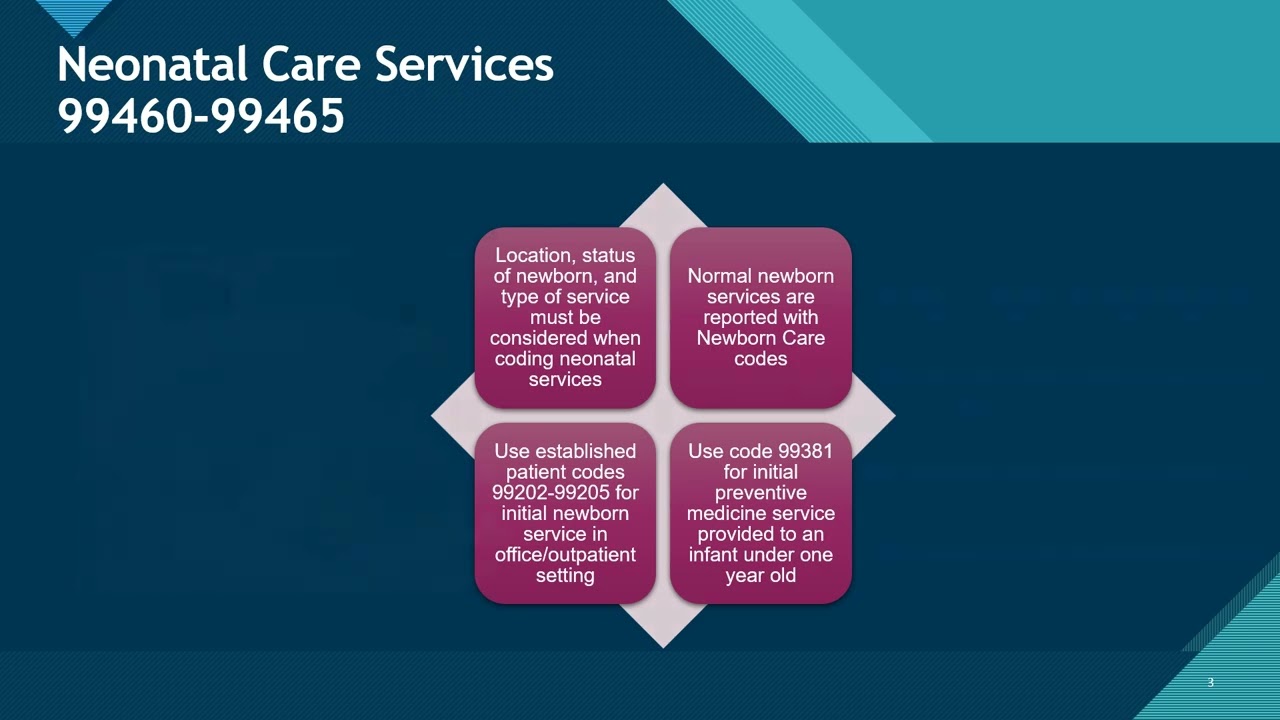 Neonatal Care Services
99460-99465

Location, status of newborn, and type of service must be considered when coding neonatal services

Normal newborn services are reported with Newborn Care codes

Use established patient codes 99202-99205 for initial newborn service in office/outpatient setting

Use code 99381 for initial preventive medicine service provided to an infant under one year old

3